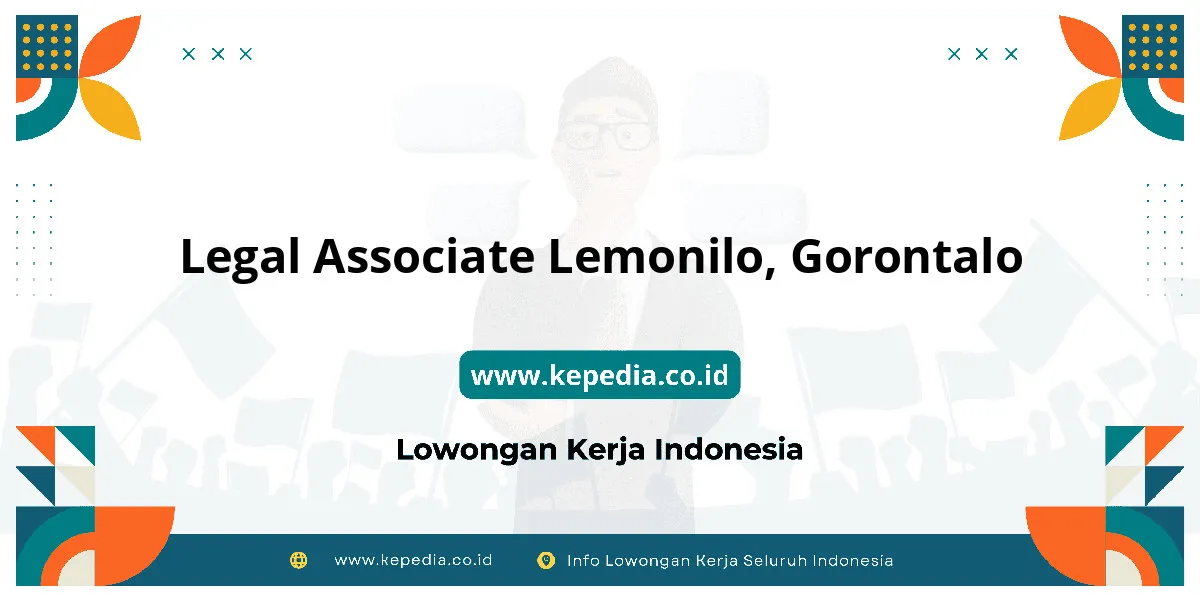 Legal Associate Lemonilo, Gorontalo

www.kepedia.co.id

Lowongan Kerja Indonesia

www.kepedia.co.id

Info Lowongan Kerja Seluruh Indonesia